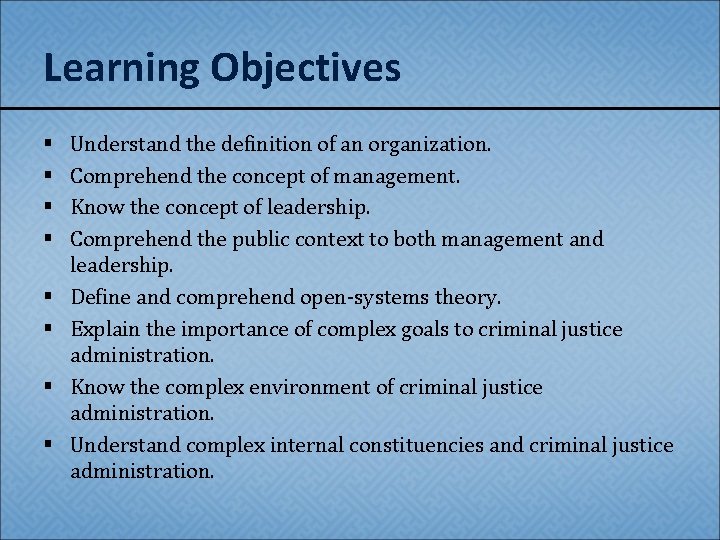 Learning Objectives

▪ Understand the definition of an organization.
▪ Comprehend the concept of management.
▪ Know the concept of leadership.
▪ Comprehend the public context to both management and leadership.
▪ Define and comprehend open-systems theory.
▪ Explain the importance of complex goals to criminal justice administration.
▪ Know the complex environment of criminal justice administration.
▪ Understand complex internal constituencies and criminal justice administration.